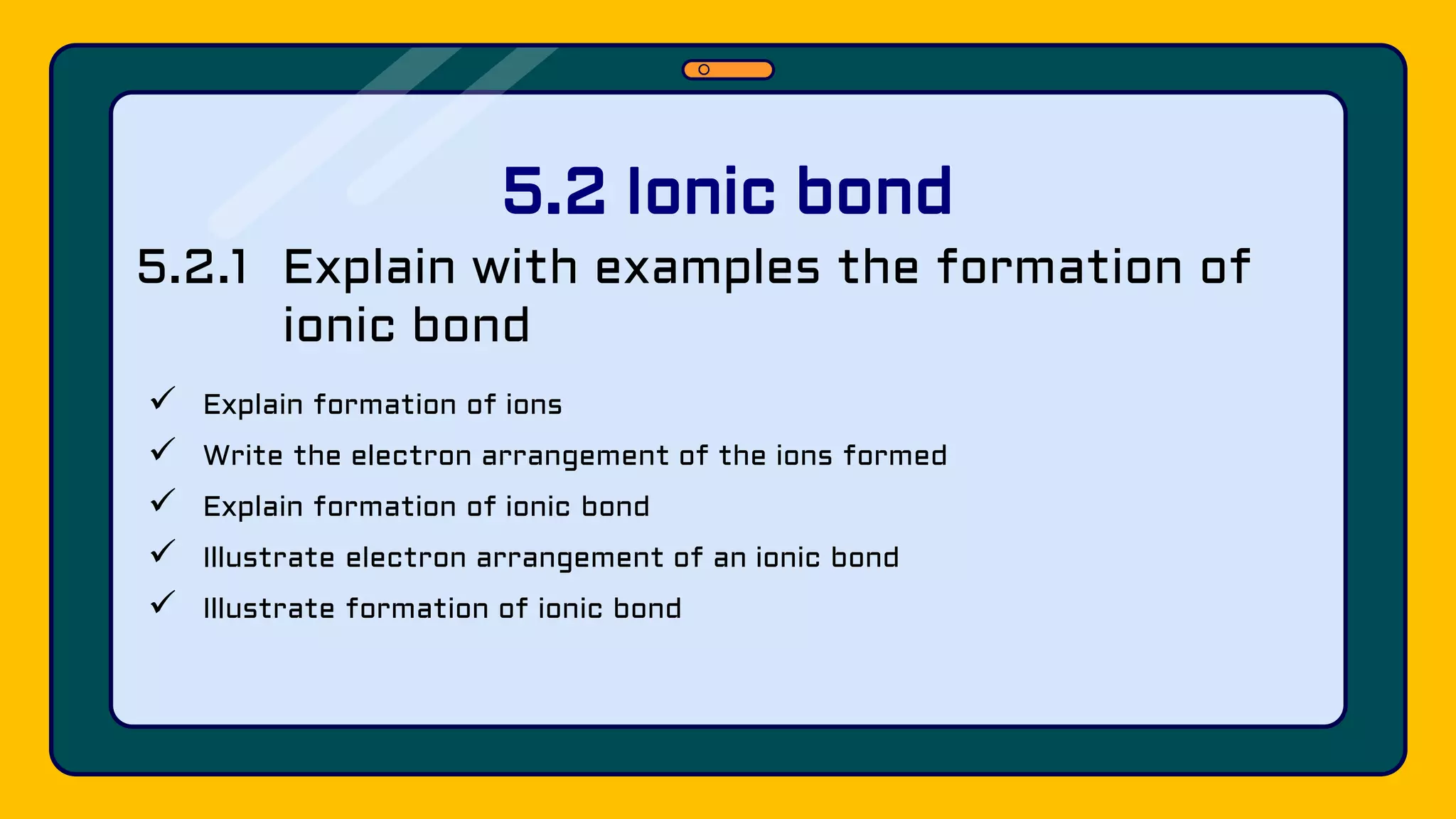 5.2 Ionic bond

5.2.1 Explain with examples the formation of ionic bond

✓ Explain formation of ions

✓ Write the electron arrangement of the ions formed

✓ Explain formation of ionic bond

✓ Illustrate electron arrangement of an ionic bond

✓ Illustrate formation of ionic bond